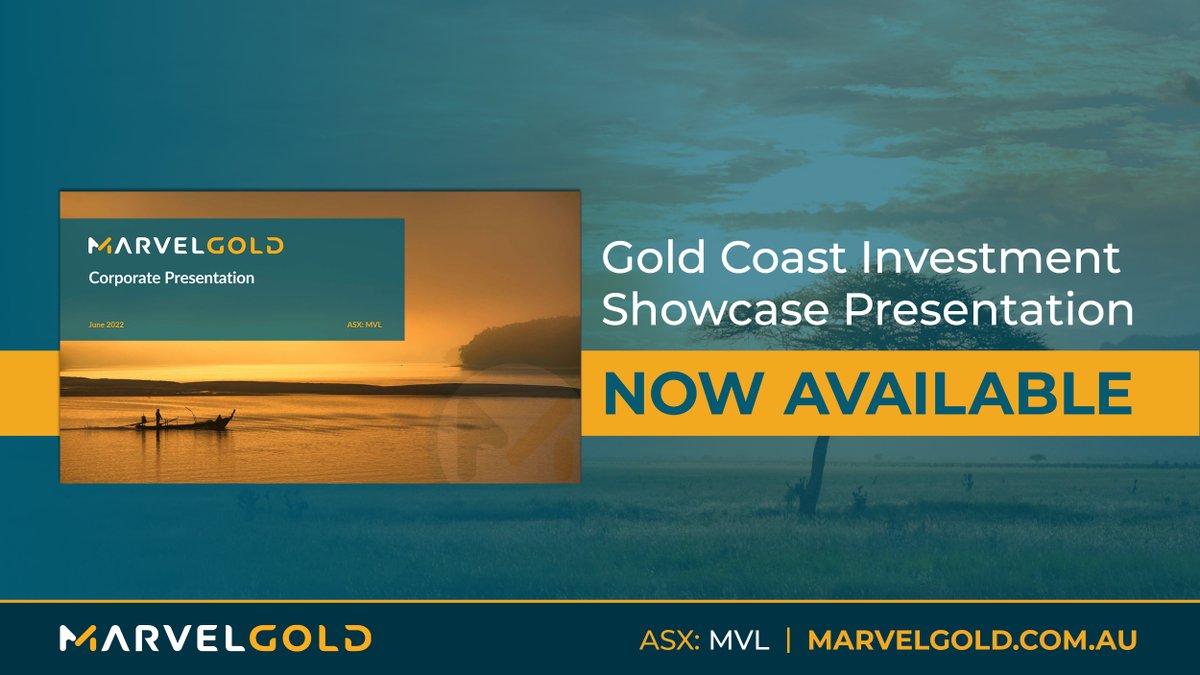 MARVELGOLD

Corporate Presentation

June 2022

ASX: MVL

Gold Coast Investment Showcase Presentation

NOW AVAILABLE

MARVELGOLD

ASX: MVL | MARVELGOLD.COM.AU